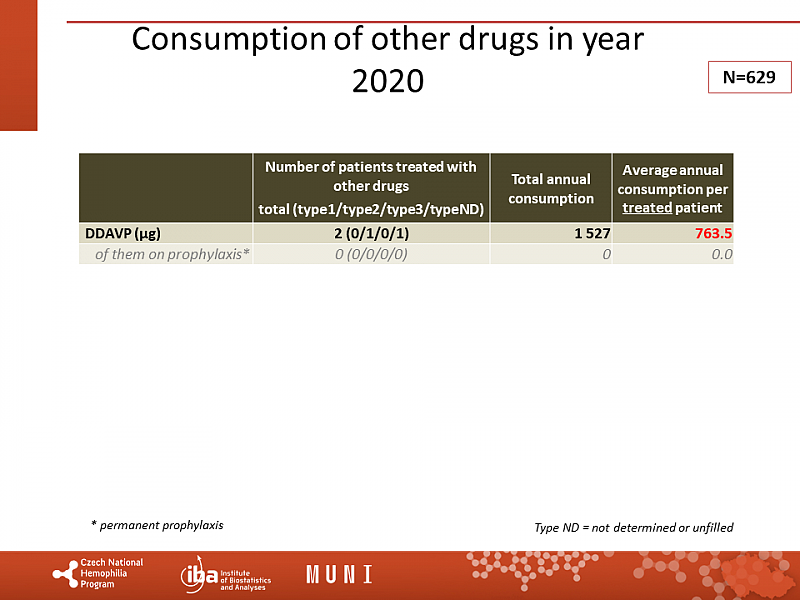 Consumption of other drugs in year 2020

N=629

| | Number of patients treated with other drugs total (type1/type2/type3/typeND) | Total annual consumption | Average annual consumption per treated patient |
|---|---|---|---|
| DDAVP (μg) | 2 (0/1/0/1) | 1 527 | 763.5 |
| of them on prophylaxis* | 0 (0/0/0/0) | 0 | 0.0 |

* permanent prophylaxis

Type ND = not determined or unfilled

Czech National Hemophilia Program

iba Institute of Biostatistics and Analyses

MUNI